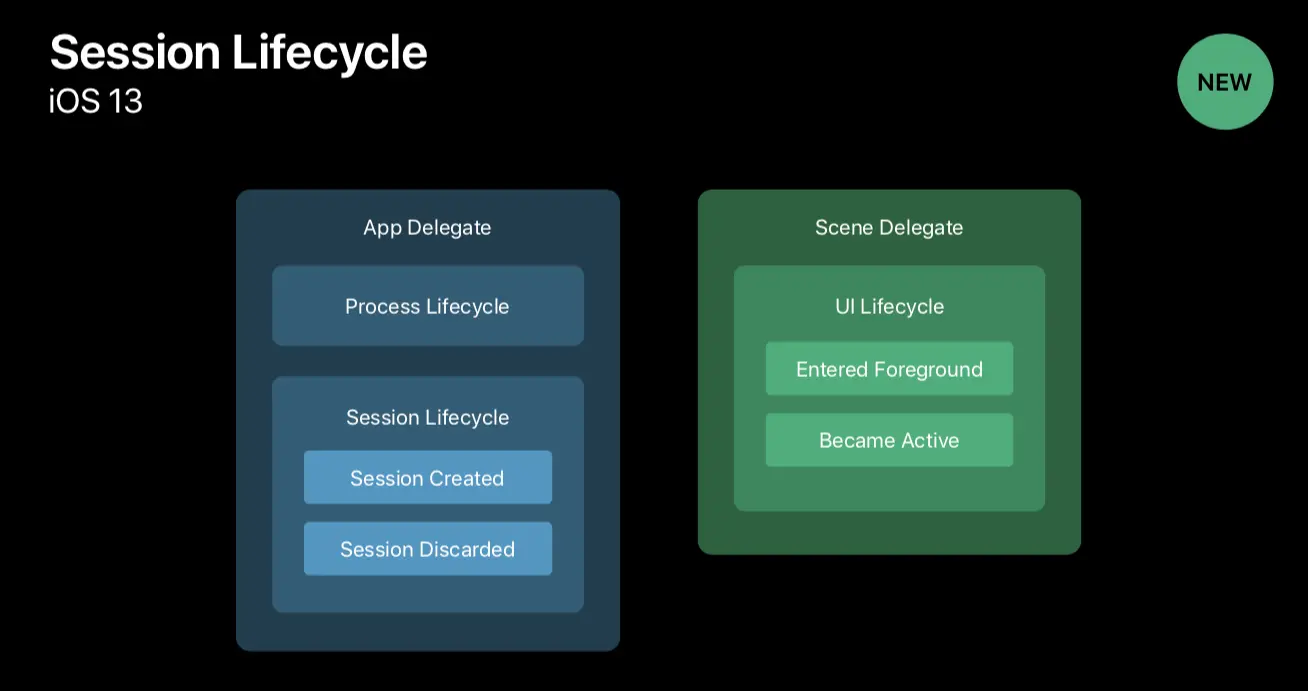 Session Lifecycle
iOS 13

NEW

App Delegate

Process Lifecycle

Session Lifecycle

Session Created

Session Discarded

Scene Delegate

UI Lifecycle

Entered Foreground

Became Active